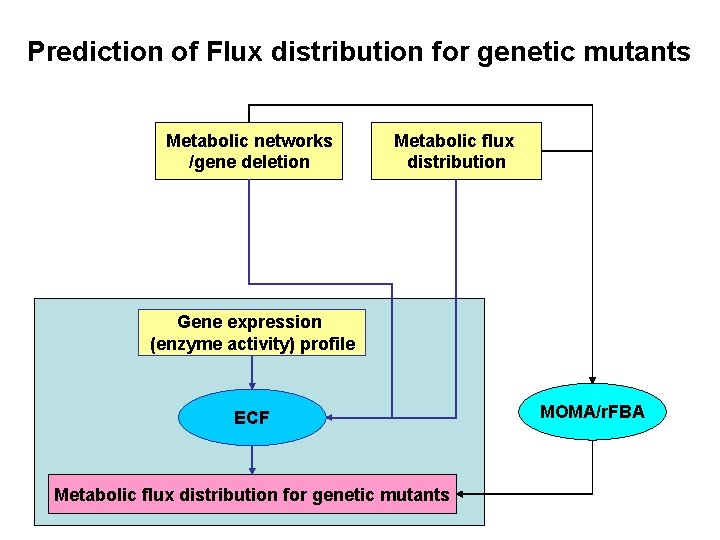 Prediction of Flux distribution for genetic mutants

Metabolic networks /gene deletion

Metabolic flux distribution

Gene expression (enzyme activity) profile

ECF

MOMA/rFBA

Metabolic flux distribution for genetic mutants